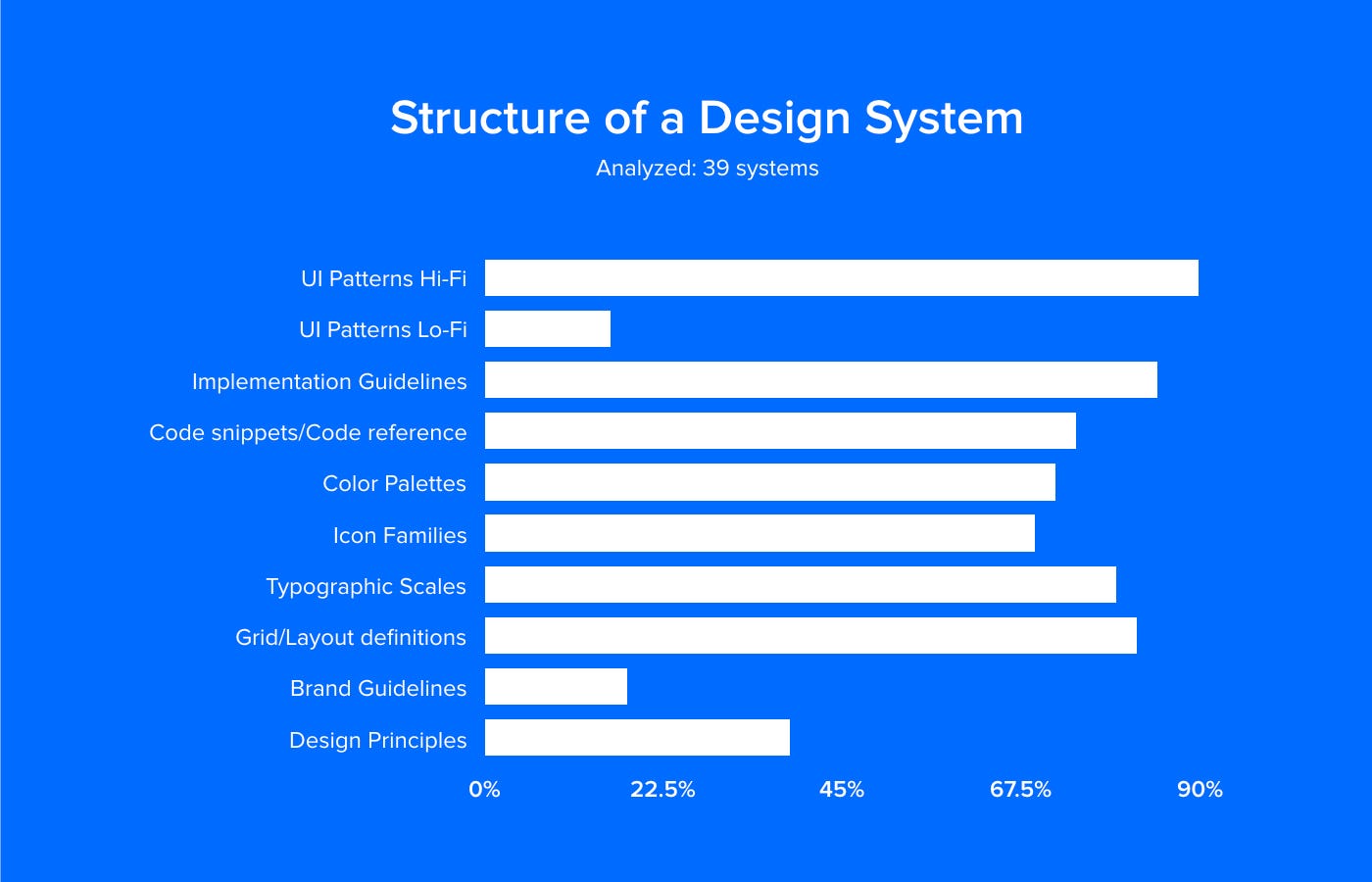 Structure of a Design System
Analyzed: 39 systems

UI Patterns Hi-Fi
UI Patterns Lo-Fi
Implementation Guidelines
Code snippets/Code reference
Color Palettes
Icon Families
Typographic Scales
Grid/Layout definitions
Brand Guidelines
Design Principles

0% 22.5% 45% 67.5% 90%